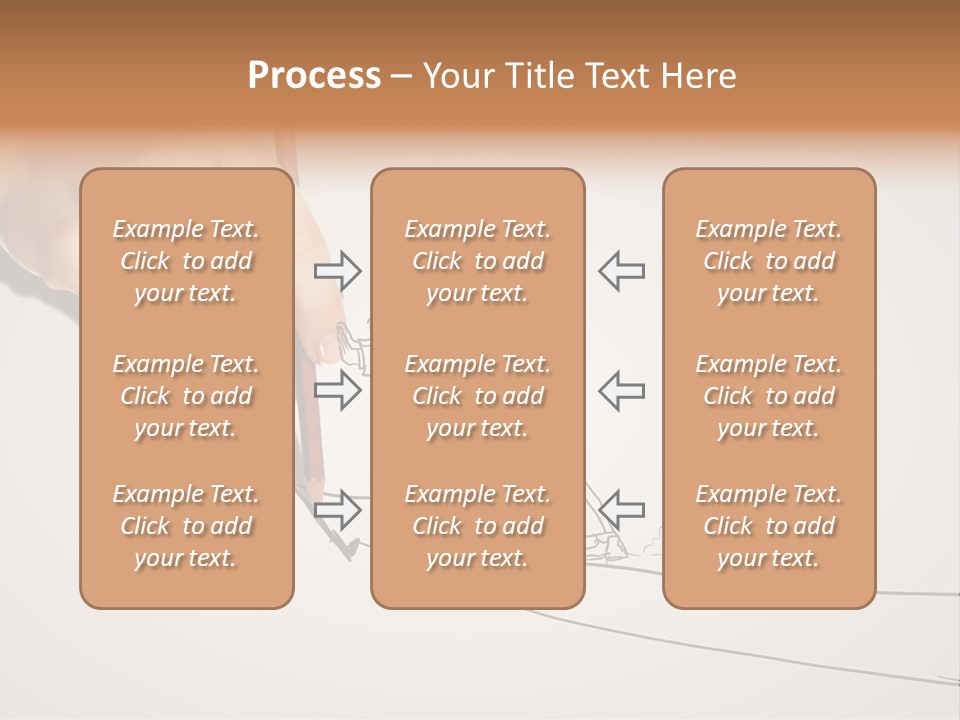 Process – Your Title Text Here

Example Text. Click to add your text.

Example Text. Click to add your text.

Example Text. Click to add your text.

Example Text. Click to add your text.

Example Text. Click to add your text.

Example Text. Click to add your text.

Example Text. Click to add your text.

Example Text. Click to add your text.

Example Text. Click to add your text.